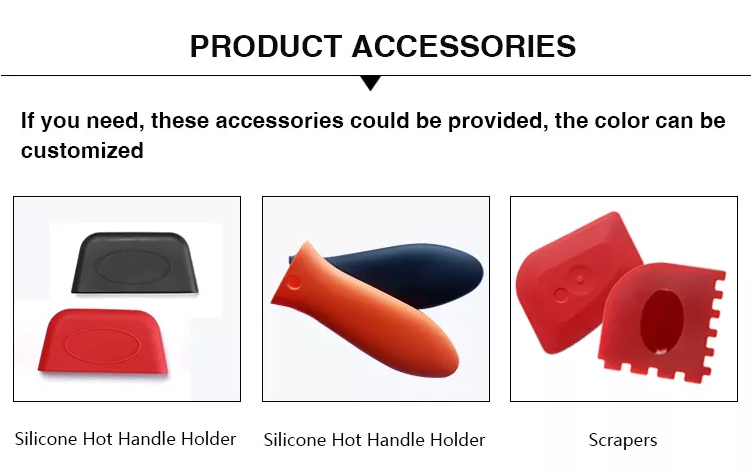 PRODUCT ACCESSORIES

If you need, these accessories could be provided, the color can be customized

Silicone Hot Handle Holder

Silicone Hot Handle Holder

Scrapers